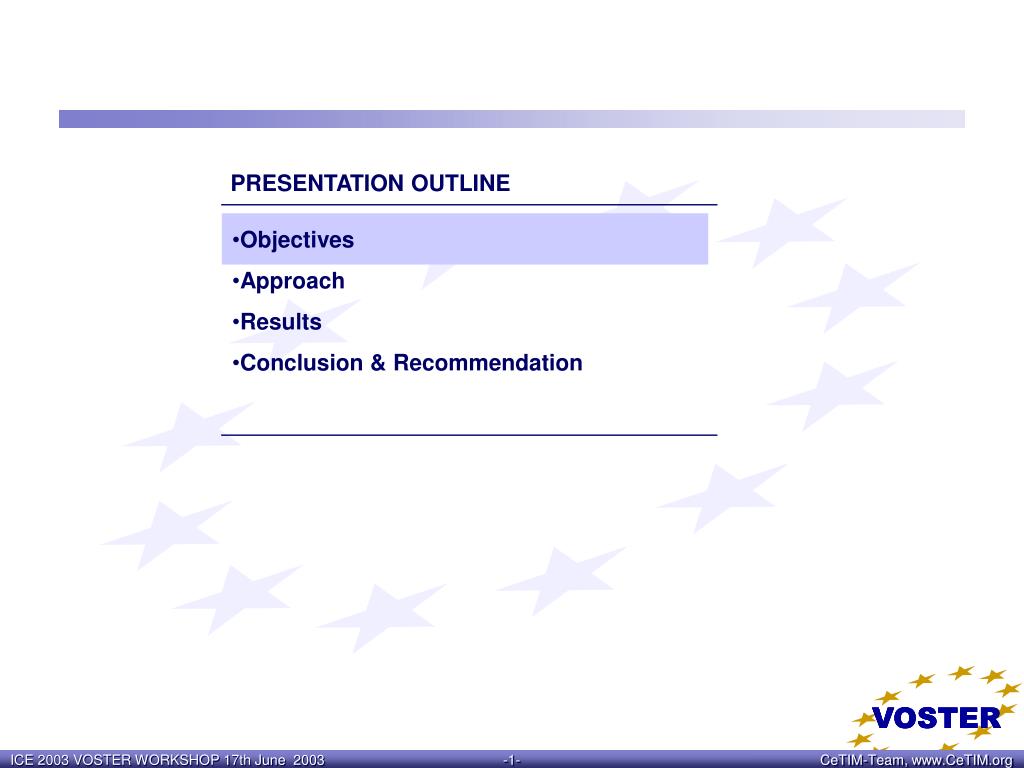 PRESENTATION OUTLINE

•Objectives
•Approach
•Results
•Conclusion & Recommendation

VOSTER

ICE 2003 VOSTER WORKSHOP 17th June 2003 -1- CeTIM-Team, www.CeTIM.org